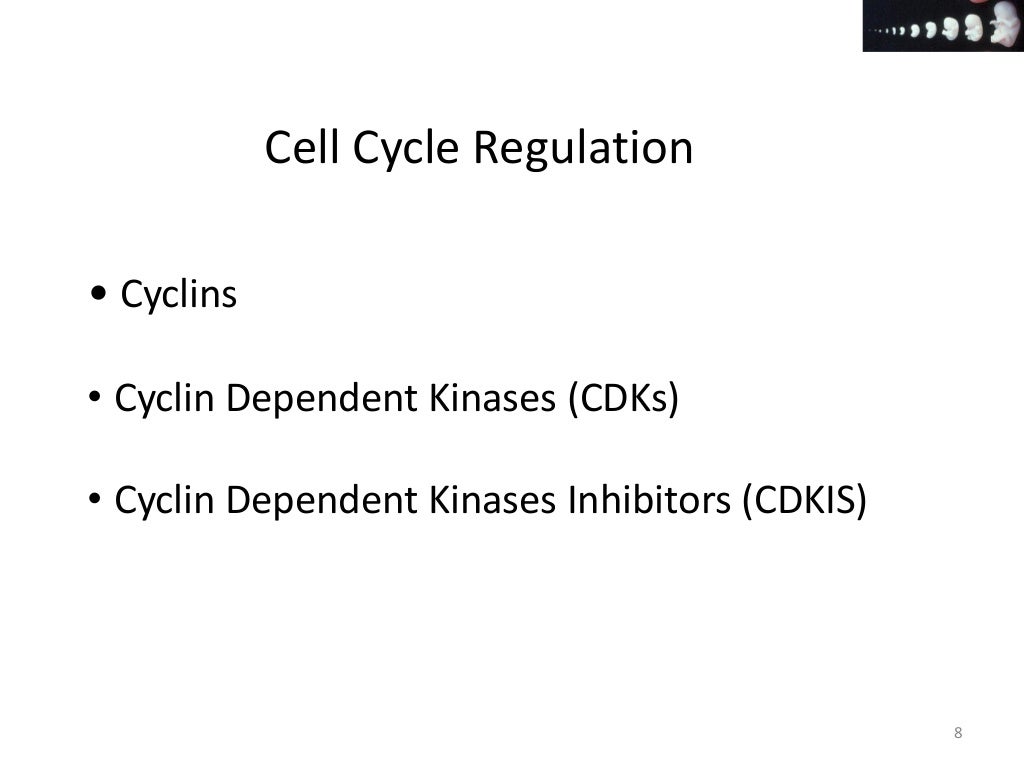 Cell Cycle Regulation

• Cyclins

• Cyclin Dependent Kinases (CDKs)

• Cyclin Dependent Kinases Inhibitors (CDKIS)

8